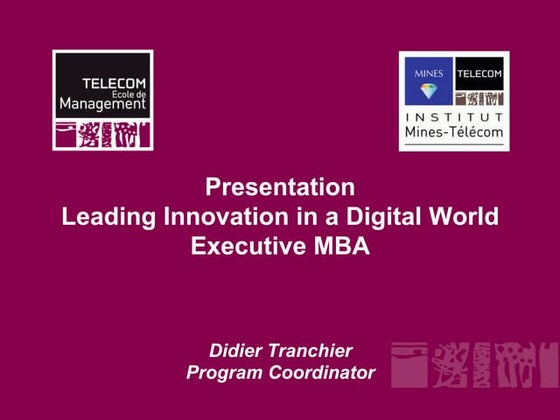 TELECOM
Ecole de
Management

MINES TELECOM
INSTITUT
Mines-Télécom

Presentation
Leading Innovation in a Digital World
Executive MBA

Didier Tranchier
Program Coordinator